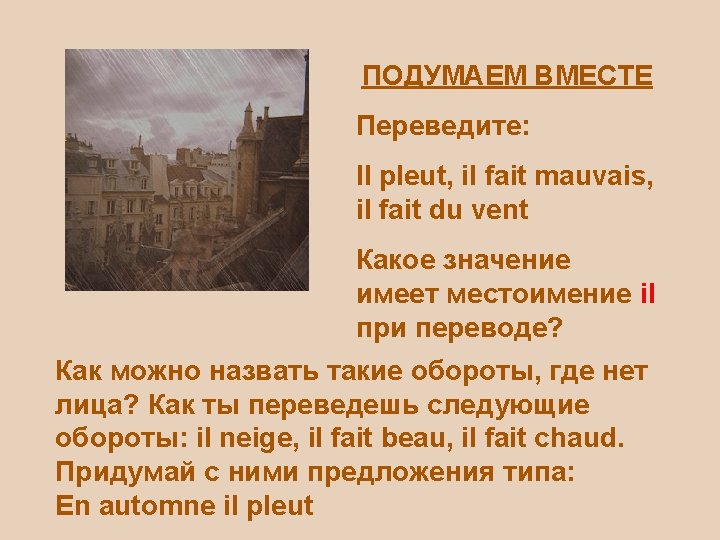 ПОДУМАЕМ ВМЕСТЕ

Переведите:

Il pleut, il fait mauvais, il fait du vent

Какое значение имеет местоимение il при переводе?

Как можно назвать такие обороты, где нет лица? Как ты переведешь следующие обороты: il neige, il fait beau, il fait chaud. Придумай с ними предложения типа: En automne il pleut